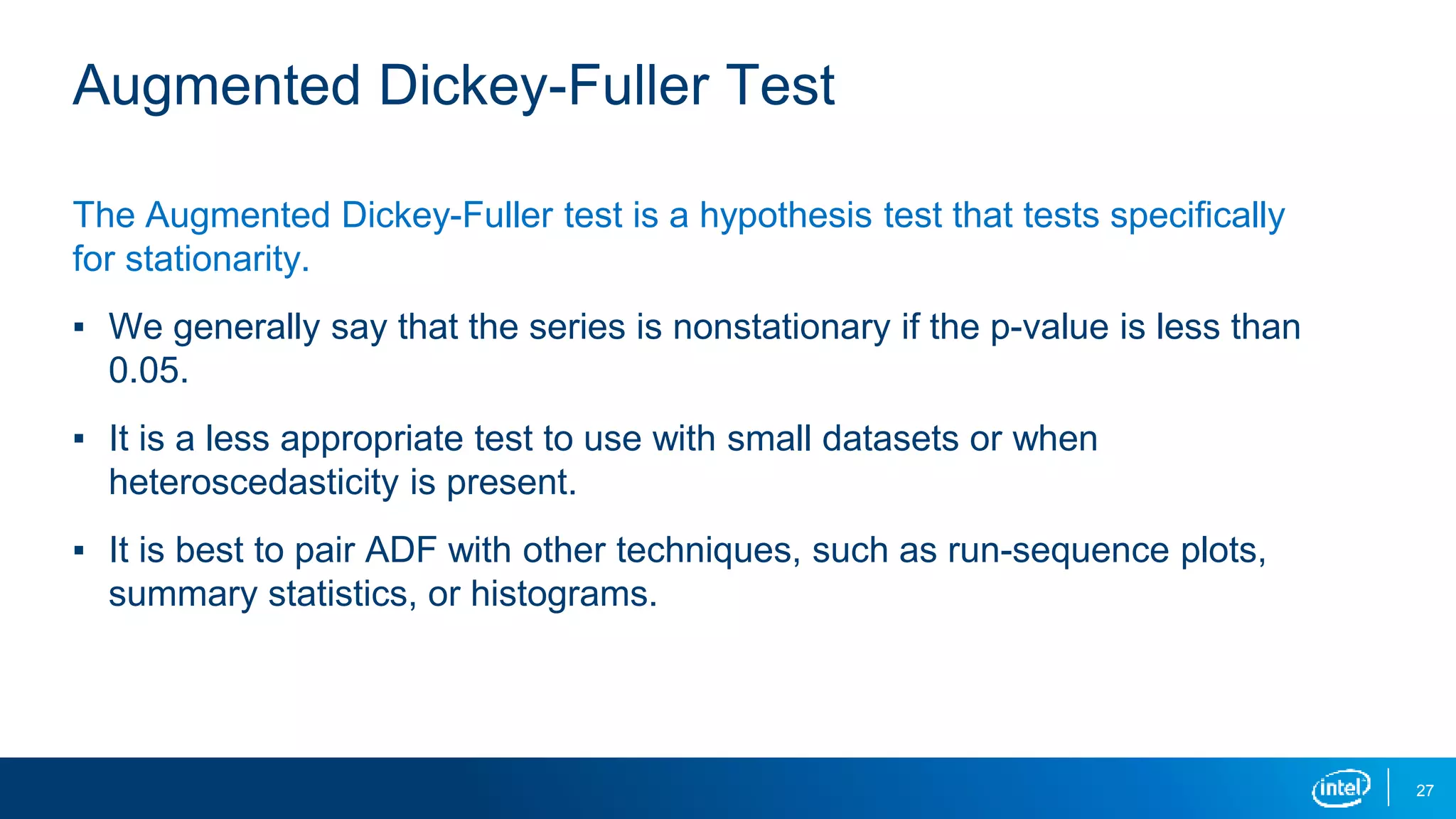 Augmented Dickey-Fuller Test

The Augmented Dickey-Fuller test is a hypothesis test that tests specifically for stationarity.

▪ We generally say that the series is nonstationary if the p-value is less than 0.05.

▪ It is a less appropriate test to use with small datasets or when heteroscedasticity is present.

▪ It is best to pair ADF with other techniques, such as run-sequence plots, summary statistics, or histograms.

intel

27